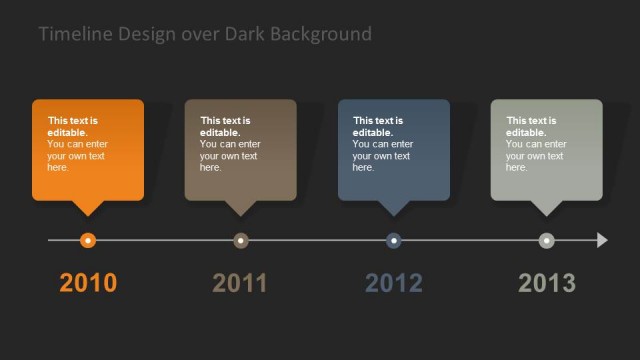 Timeline Design over Dark Background

This text is editable.
You can enter your own text here.

This text is editable.
You can enter your own text here.

This text is editable.
You can enter your own text here.

This text is editable.
You can enter your own text here.

2010

2011

2012

2013